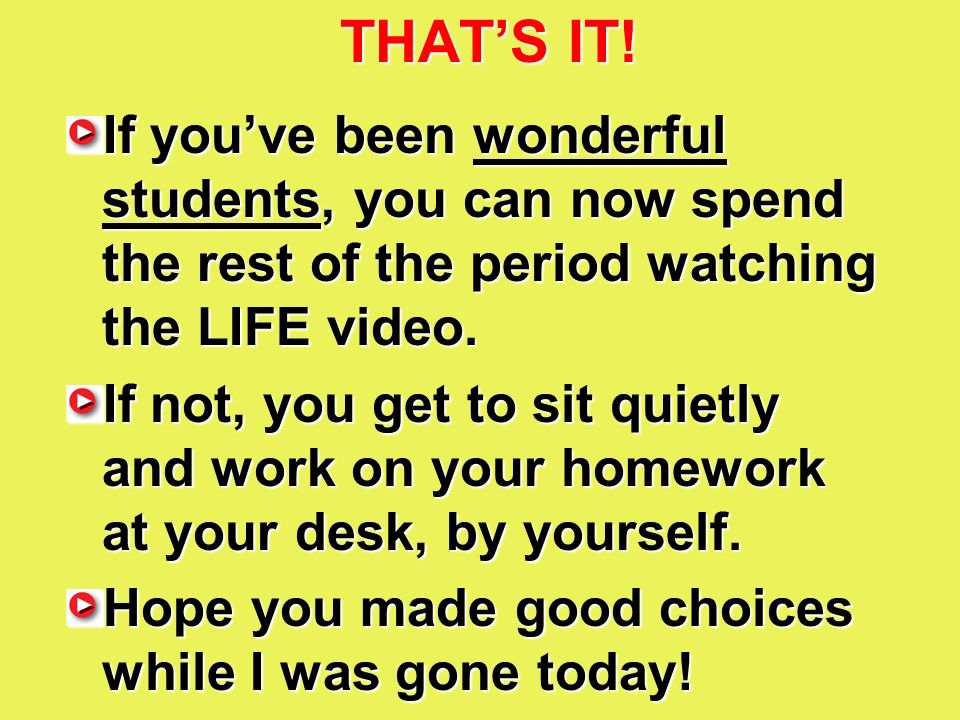 THAT'S IT!

If you've been wonderful students, you can now spend the rest of the period watching the LIFE video.

If not, you get to sit quietly and work on your homework at your desk, by yourself.

Hope you made good choices while I was gone today!